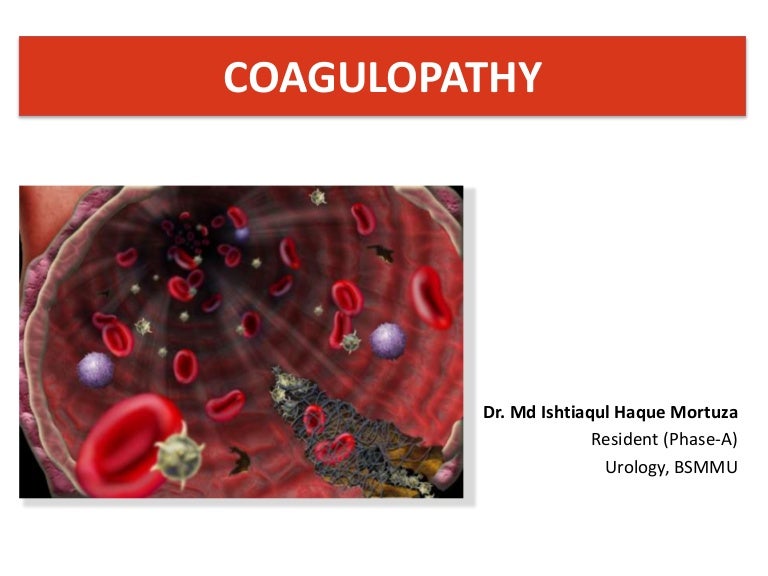 COAGULOPATHY

Dr. Md Ishtiaqul Haque Mortuza
Resident (Phase-A)
Urology, BSMMU